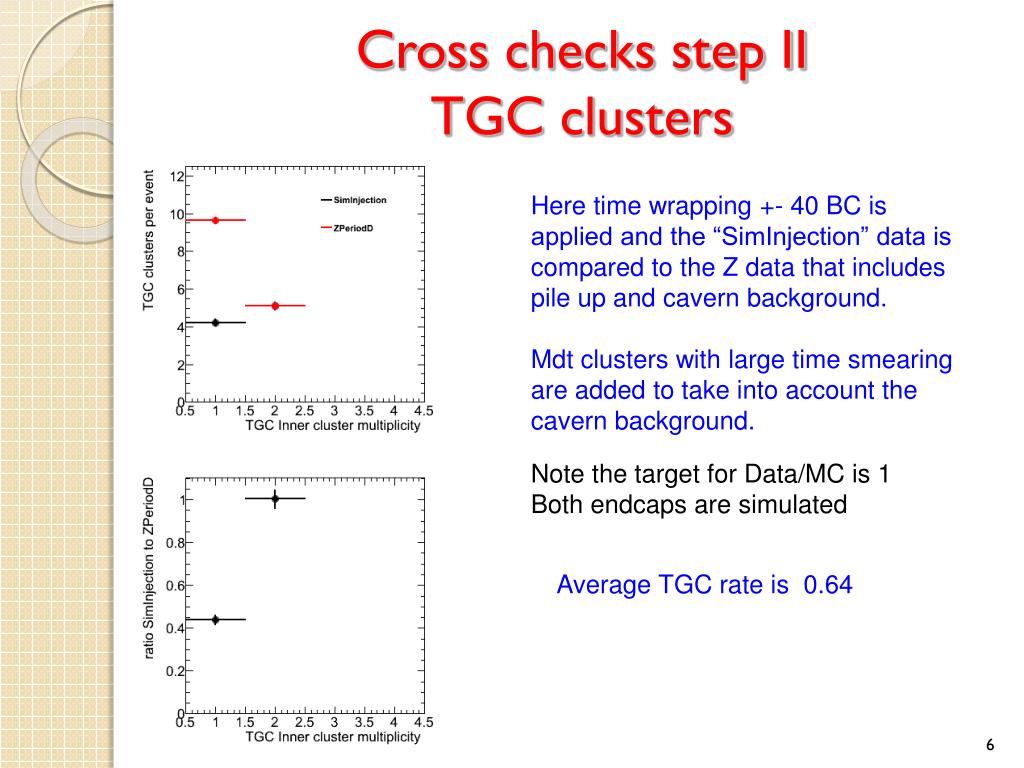 Cross checks step II
TGC clusters

TGC clusters per event

12
10
8
6
4
2
0

SimInjection
ZPeriodD

0.5 1 1.5 2 2.5 3 3.5 4 4.5
TGC Inner cluster multiplicity

ratio SimInjection to ZPeriodD

1
0.8
0.6
0.4
0.2
0

0.5 1 1.5 2 2.5 3 3.5 4 4.5
TGC Inner cluster multiplicity

Here time wrapping +- 40 BC is applied and the “SimInjection” data is compared to the Z data that includes pile up and cavern background.

Mdt clusters with large time smearing are added to take into account the cavern background.

Note the target for Data/MC is 1
Both endcaps are simulated

Average TGC rate is 0.64

6